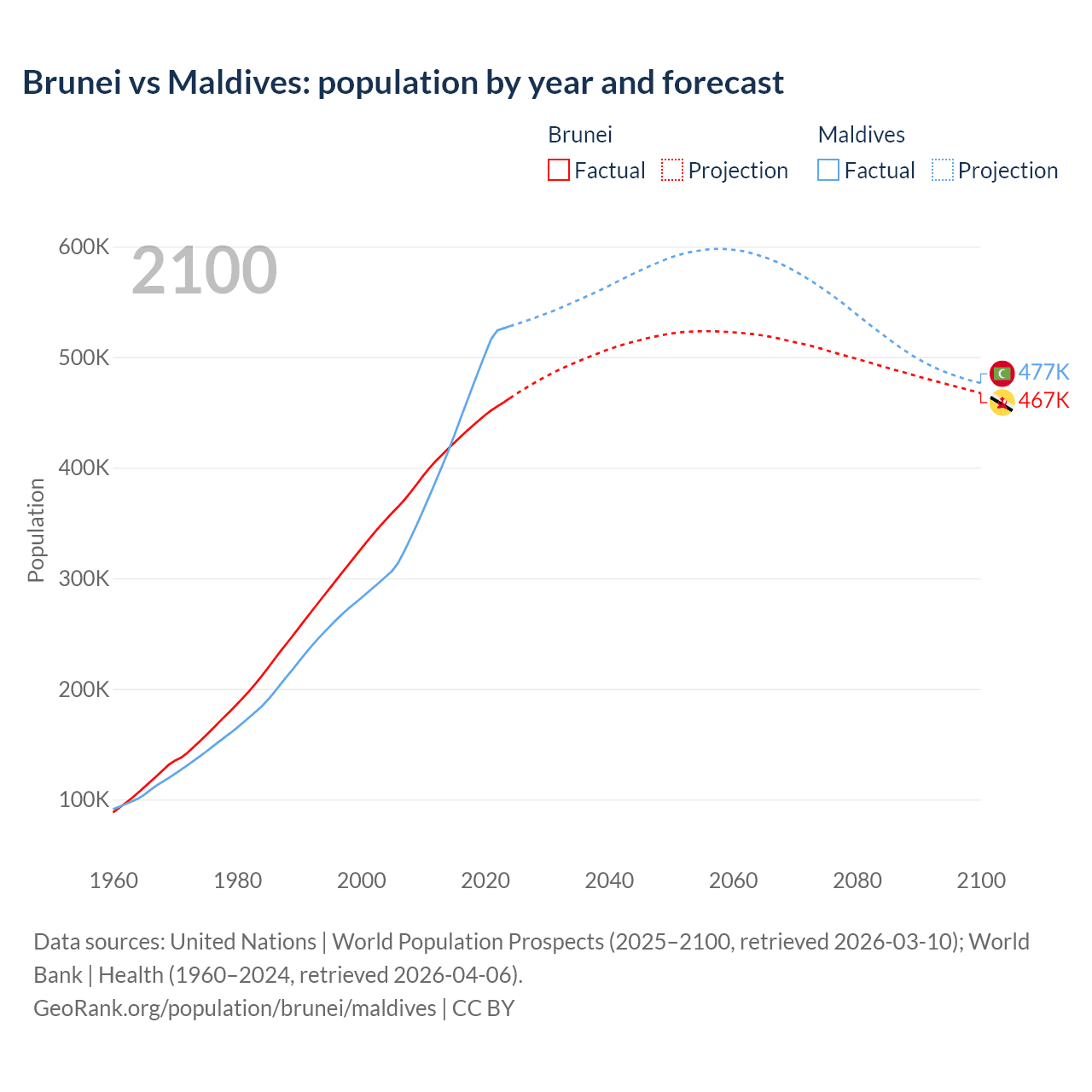 Brunei vs Maldives: population by year and forecast

Brunei
Factual
Projection

Maldives
Factual
Projection

2100

600K
500K
400K
300K
200K
100K

Population

477K
467K

1960
1980
2000
2020
2040
2060
2080
2100

Data sources: United Nations | World Population Prospects (2025–2100, retrieved 2026-03-10); World Bank | Health (1960–2024, retrieved 2026-04-06).
GeoRank.org/population/brunei/maldives | CC BY